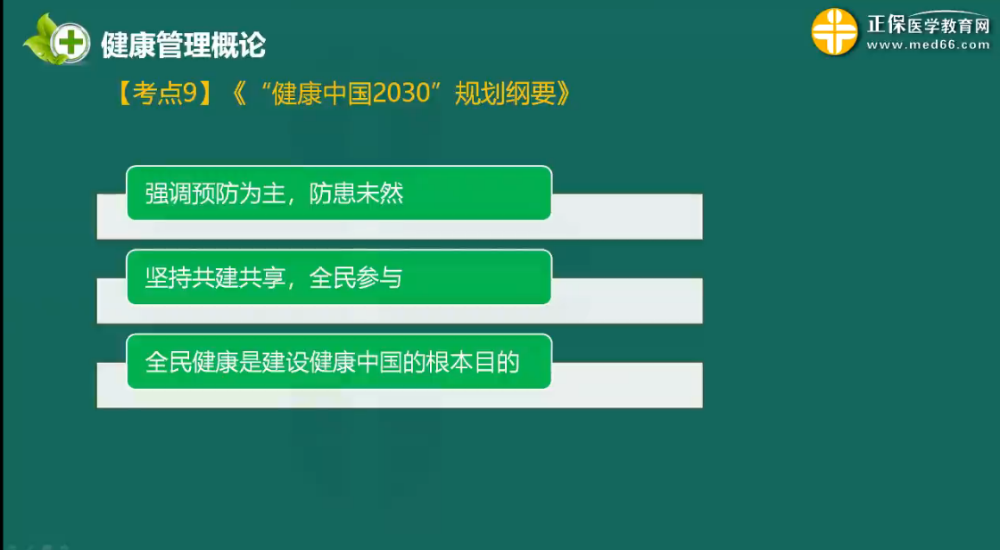 健康管理概论

正保医学教育网
www.med66.com

【考点9】《“健康中国2030”规划纲要》

强调预防为主，防患未然

坚持共建共享，全民参与

全民健康是建设健康中国的根本目的